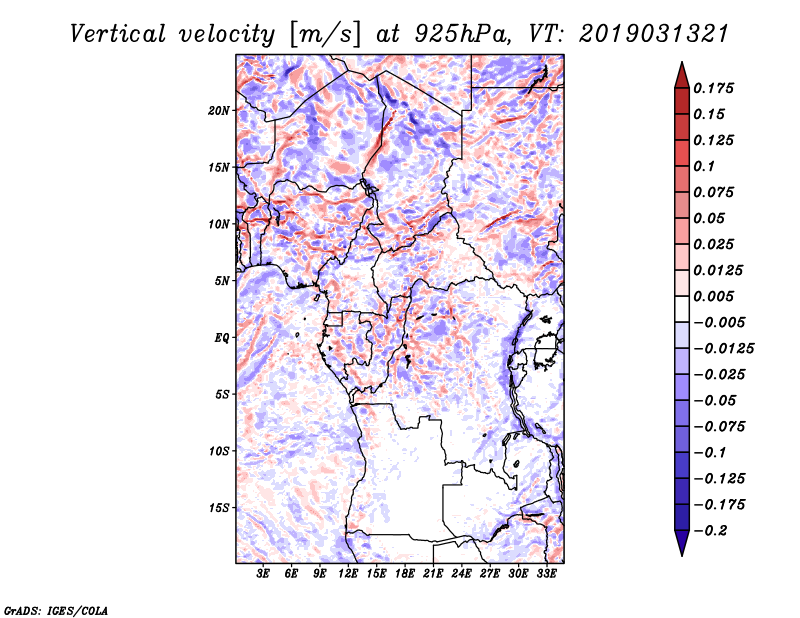 Vertical velocity [m/s] at 925hPa, VT: 2019031321

20N
15N
10N
5N
EQ
5S
10S
15S

3E 6E 9E 12E 15E 18E 21E 24E 27E 30E 33E

0.175
0.15
0.125
0.1
0.075
0.05
0.025
0.0125
0.005
−0.005
−0.0125
−0.025
−0.05
−0.075
−0.1
−0.125
−0.175
−0.2

GrADS: IGES/COLA